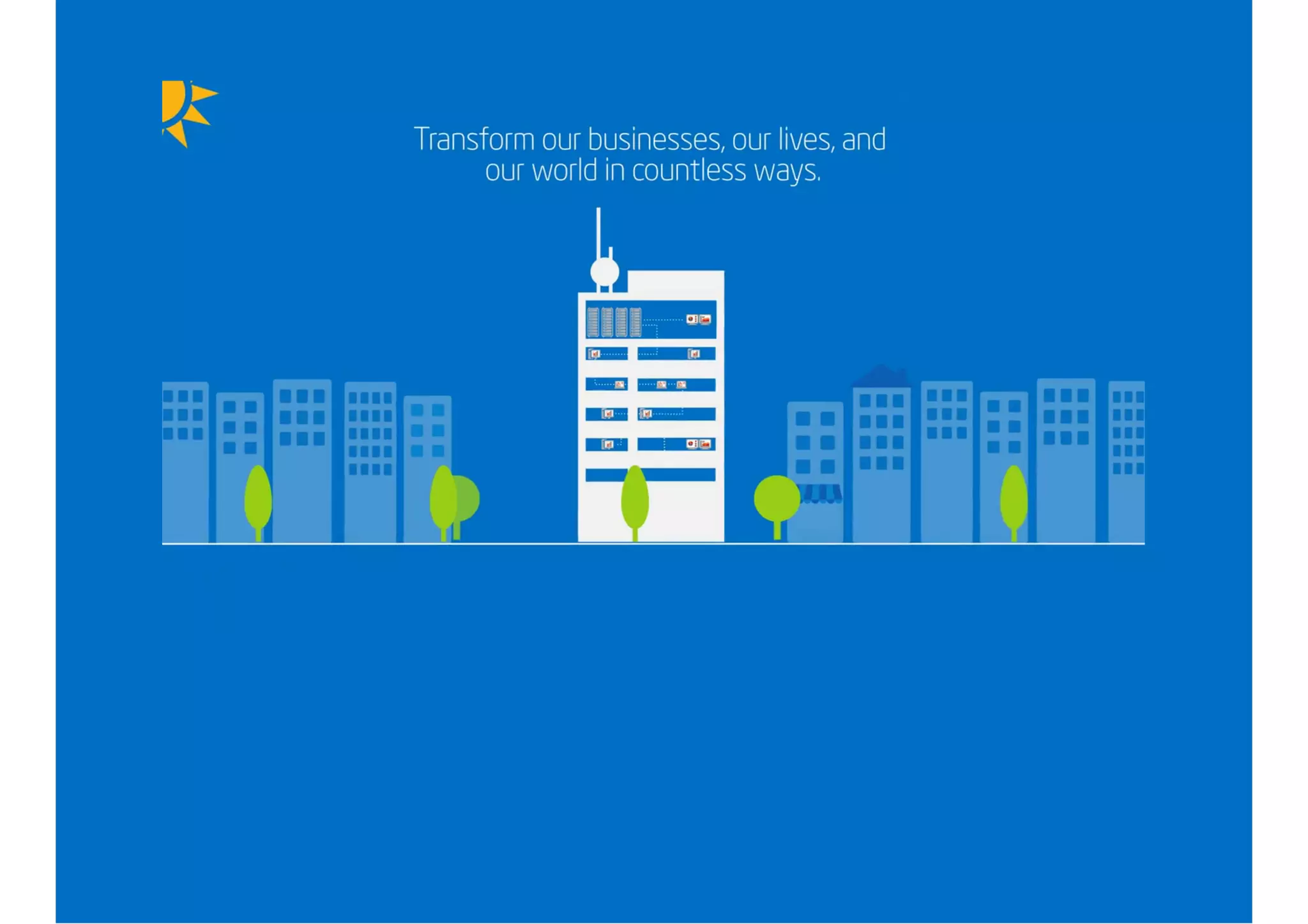 Transform our businesses, our lives, and our world in countless ways.